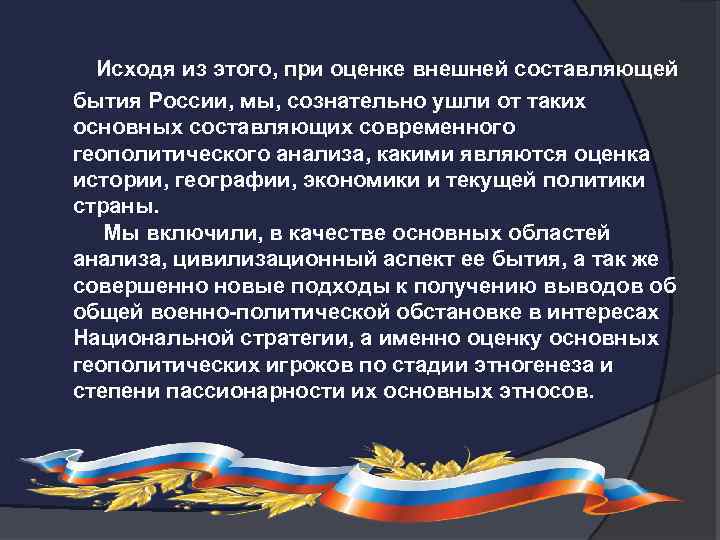 Исходя из этого, при оценке внешней составляющей бытия России, мы, сознательно ушли от таких основных составляющих современного геополитического анализа, какими являются оценка истории, географии, экономики и текущей политики страны.

Мы включили, в качестве основных областей анализа, цивилизационный аспект ее бытия, а так же совершенно новые подходы к получению выводов об общей военно-политической обстановке в интересах Национальной стратегии, а именно оценку основных геополитических игроков по стадии этногенеза и степени пассионарности их основных этносов.